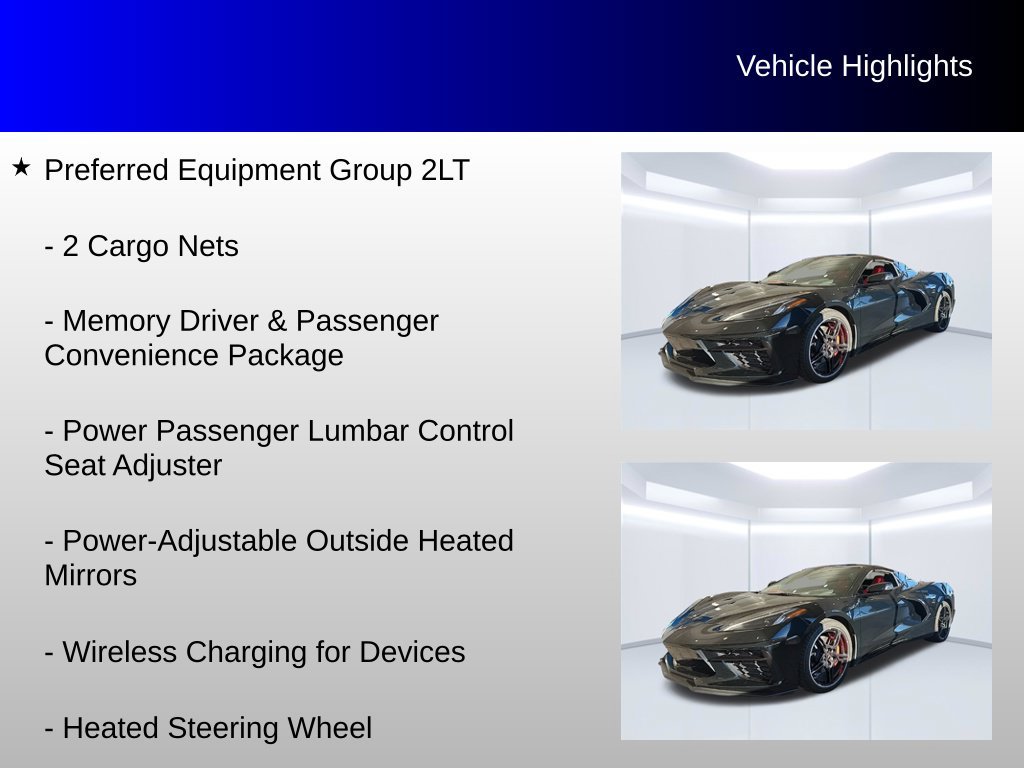 Vehicle Highlights

★ Preferred Equipment Group 2LT

- 2 Cargo Nets

- Memory Driver & Passenger Convenience Package

- Power Passenger Lumbar Control Seat Adjuster

- Power-Adjustable Outside Heated Mirrors

- Wireless Charging for Devices

- Heated Steering Wheel